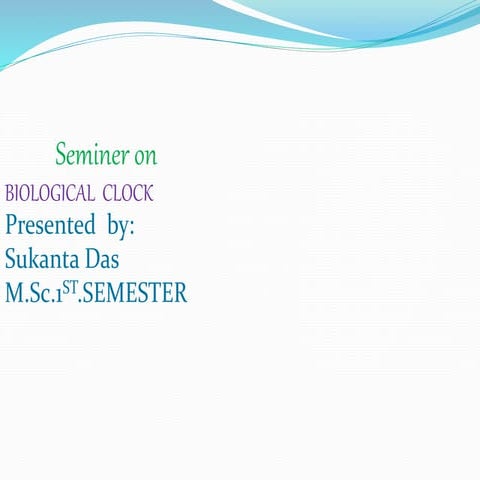 Seminer on

BIOLOGICAL CLOCK

Presented by:
Sukanta Das
M.Sc.1$^{ST}$.SEMESTER